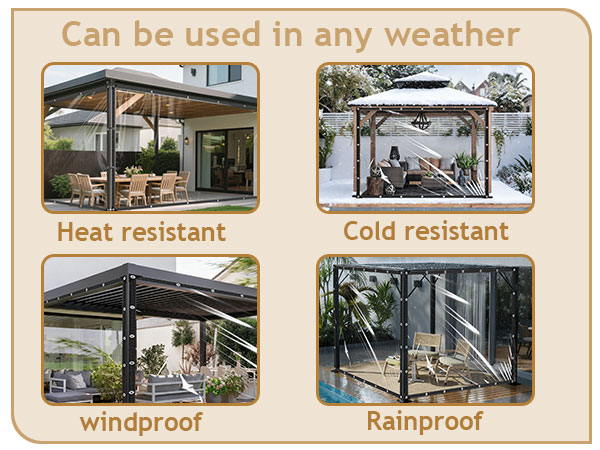 Can be used in any weather

Heat resistant

Cold resistant

windproof

Rainproof